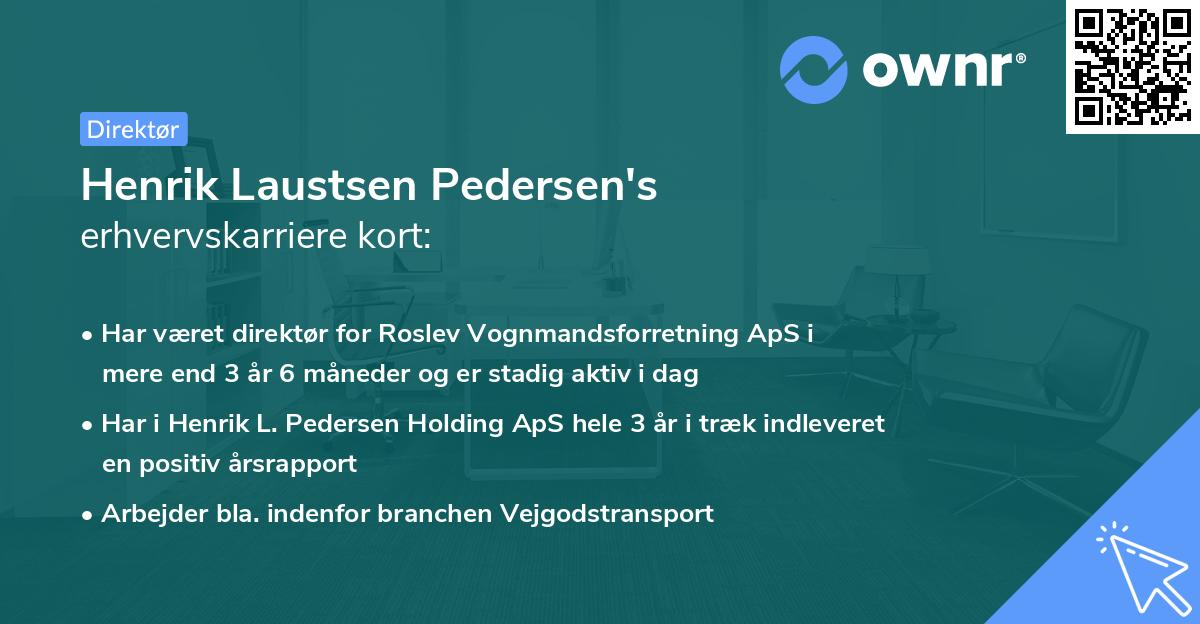 ownr®

Direktør

Henrik Laustsen Pedersen's
erhvervskarriere kort:

• Har været direktør for Roslev Vognmandsforretning ApS i mere end 3 år 6 måneder og er stadig aktiv i dag
• Har i Henrik L. Pedersen Holding ApS hele 3 år i træk indleveret en positiv årsrapport
• Arbejder bla. indenfor branchen Vejgodstransport